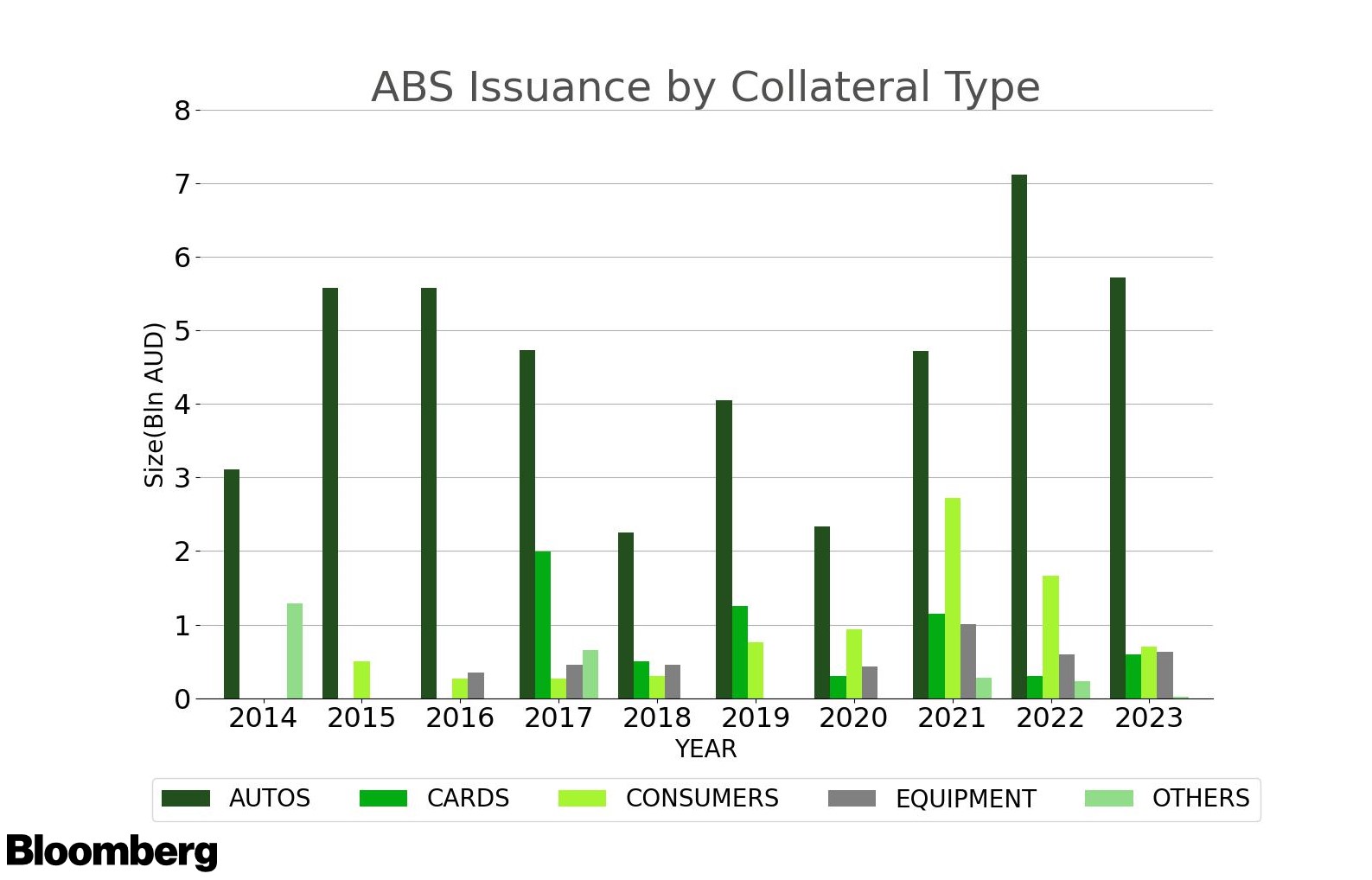 ABS Issuance by Collateral Type

8
7
6
5
4
3
2
1
0

Size(Bln AUD)

2014 2015 2016 2017 2018 2019 2020 2021 2022 2023

YEAR

AUTOS CARDS CONSUMERS EQUIPMENT OTHERS

Bloomberg